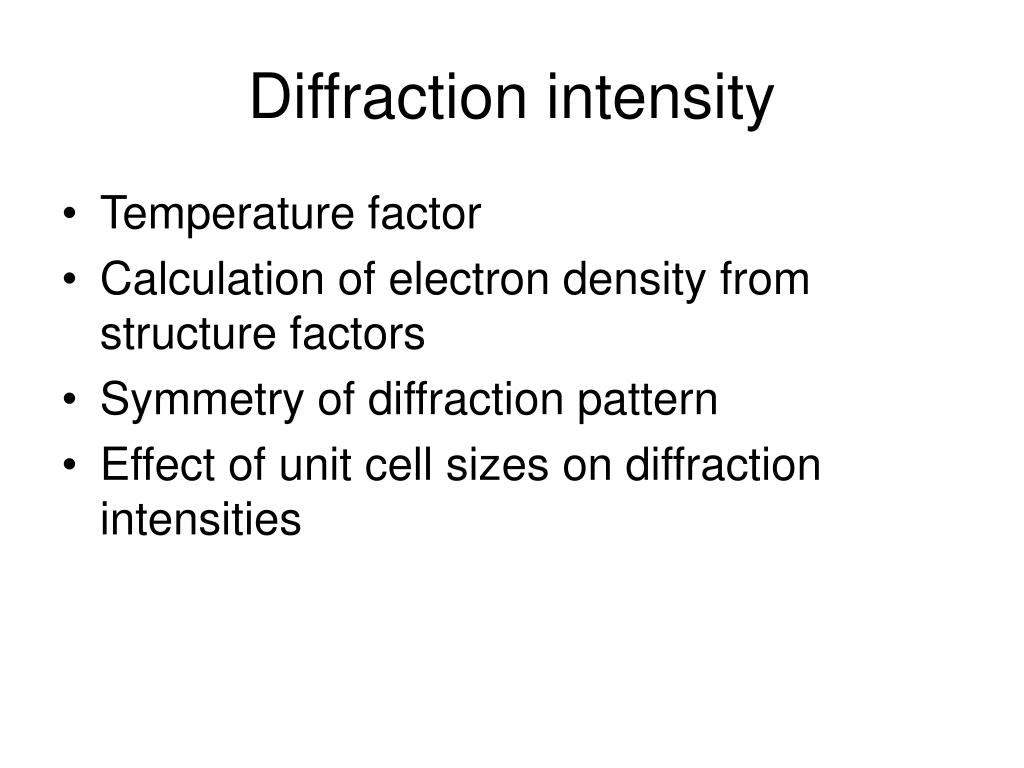 Diffraction intensity

• Temperature factor
• Calculation of electron density from structure factors
• Symmetry of diffraction pattern
• Effect of unit cell sizes on diffraction intensities